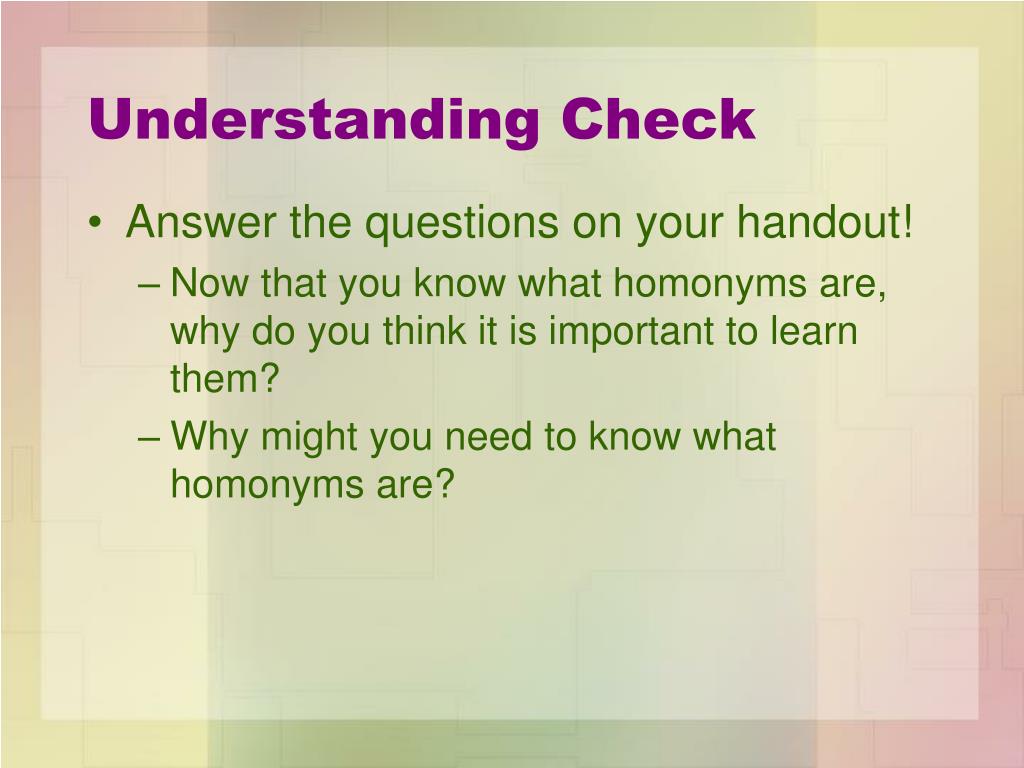 Understanding Check

• Answer the questions on your handout!

– Now that you know what homonyms are, why do you think it is important to learn them?

– Why might you need to know what homonyms are?